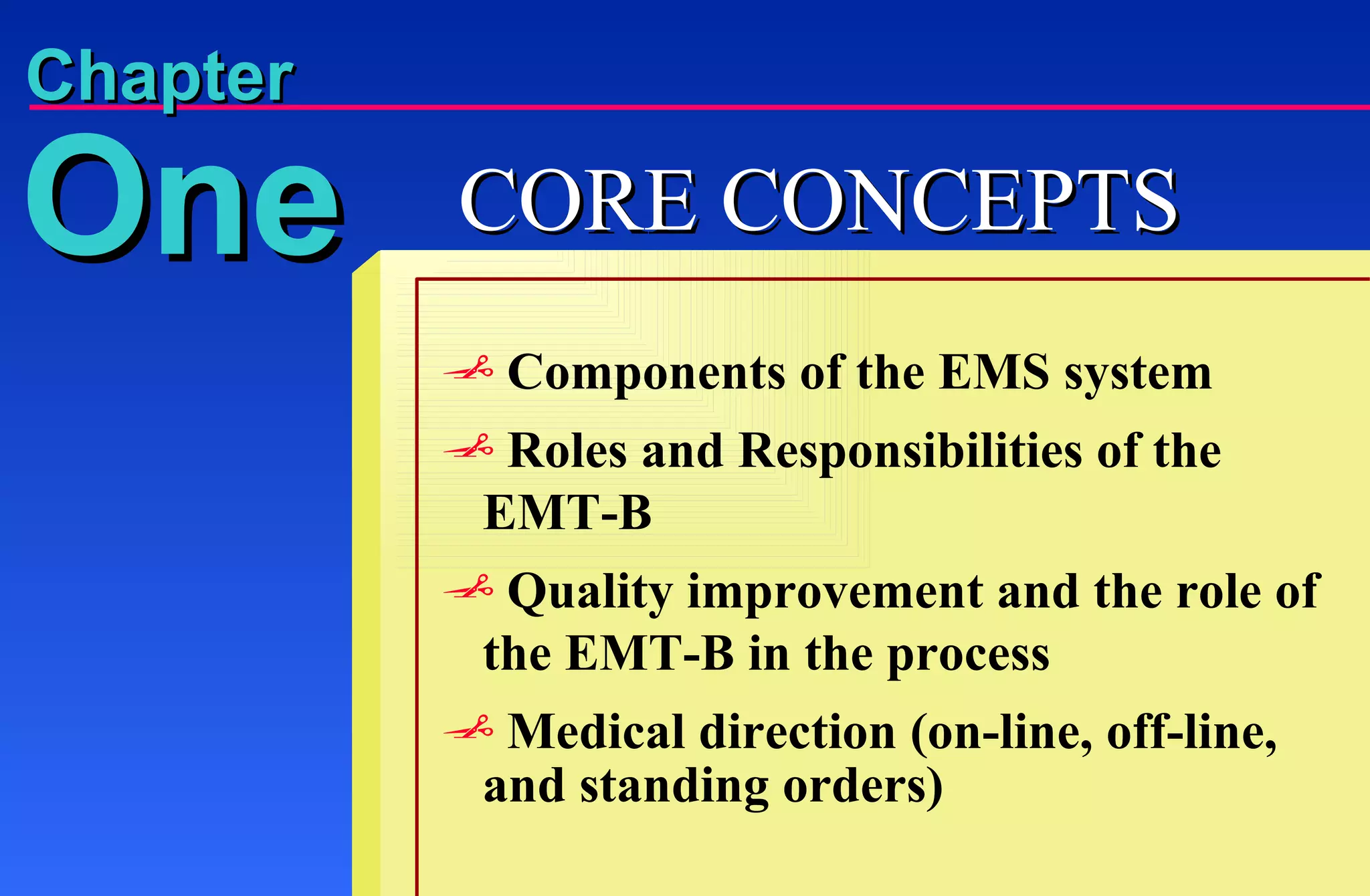 Chapter
One

CORE CONCEPTS

Components of the EMS system

Roles and Responsibilities of the EMT-B

Quality improvement and the role of the EMT-B in the process

Medical direction (on-line, off-line, and standing orders)